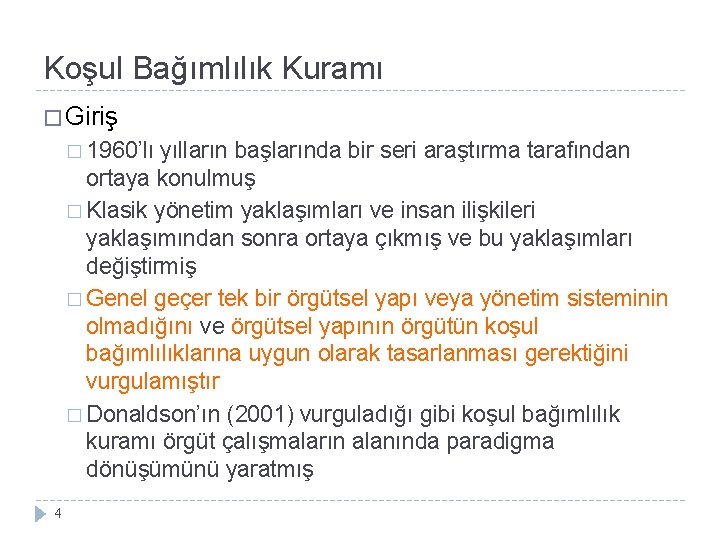 Koşul Bağımlılık Kuramı

□ Giriş

□ 1960'lı yılların başlarında bir seri araştırma tarafından ortaya konulmuş

□ Klasik yönetim yaklaşımları ve insan ilişkileri yaklaşımından sonra ortaya çıkmış ve bu yaklaşımları değiştirmiş

□ Genel geçer tek bir örgütsel yapı veya yönetim sisteminin olmadığını ve örgütsel yapının örgütün koşul bağımlılıklarına uygun olarak tasarlanması gerektiğini vurgulamıştır

□ Donaldson'ın (2001) vurguladığı gibi koşul bağımlılık kuramı örgüt çalışmaların alanında paradigma dönüşümünü yaratmış

4